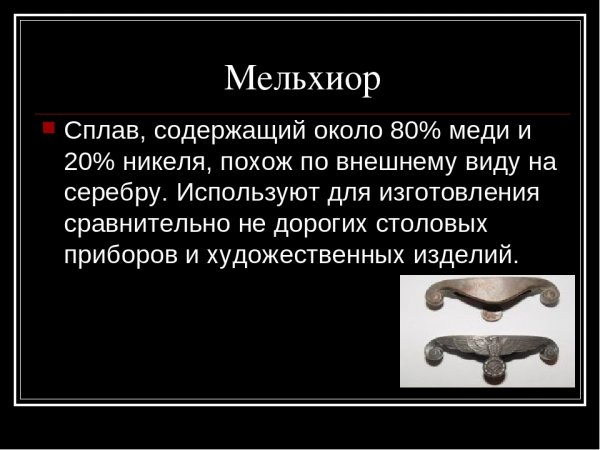 Мельхиор

Сплав, содержащий около 80% меди и 20% никеля, похож по внешнему виду на серебру. Используют для изготовления сравнительно не дорогих столовых приборов и художественных изделий.